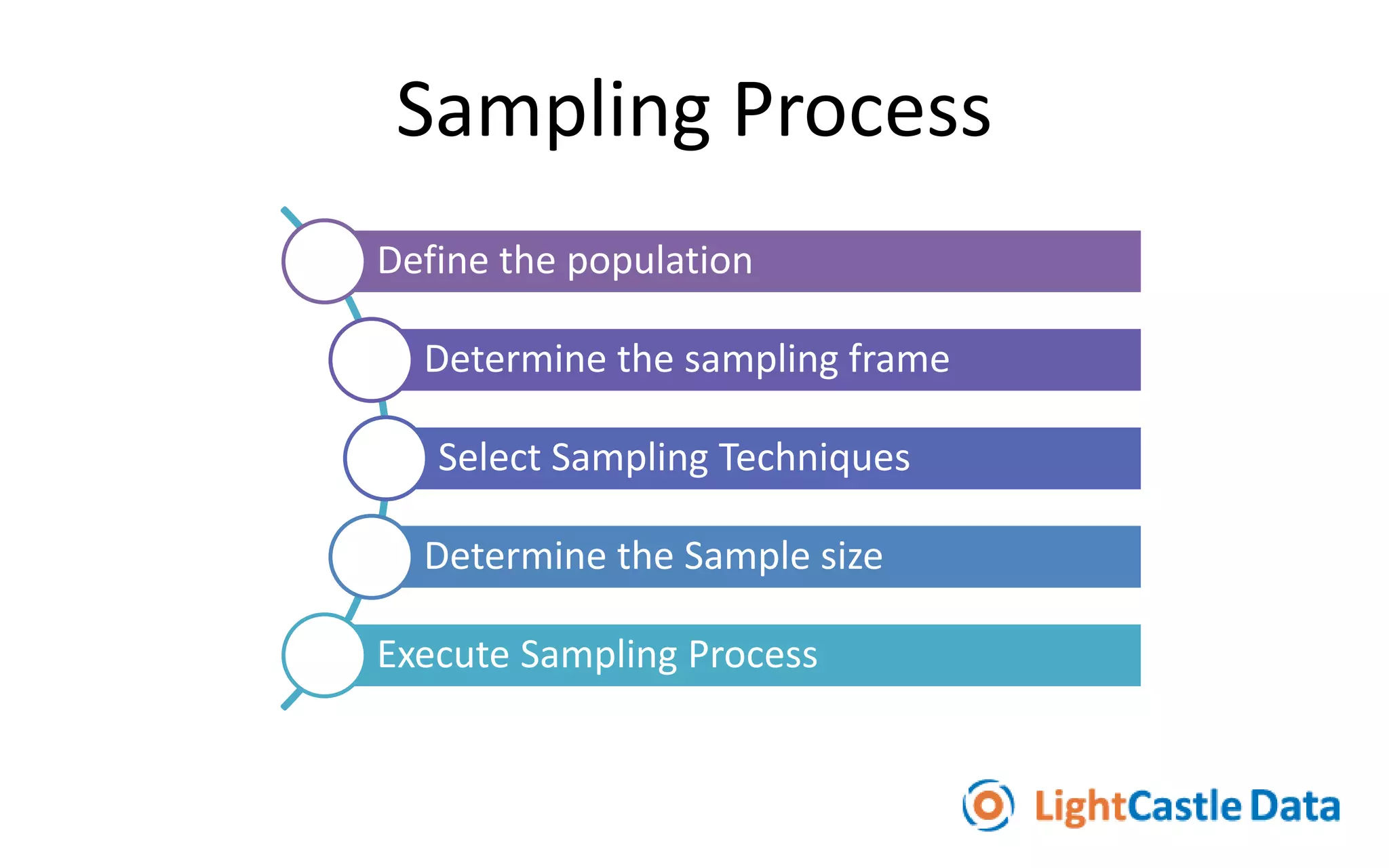 Sampling Process

Define the population

Determine the sampling frame

Select Sampling Techniques

Determine the Sample size

Execute Sampling Process

LightCastle Data